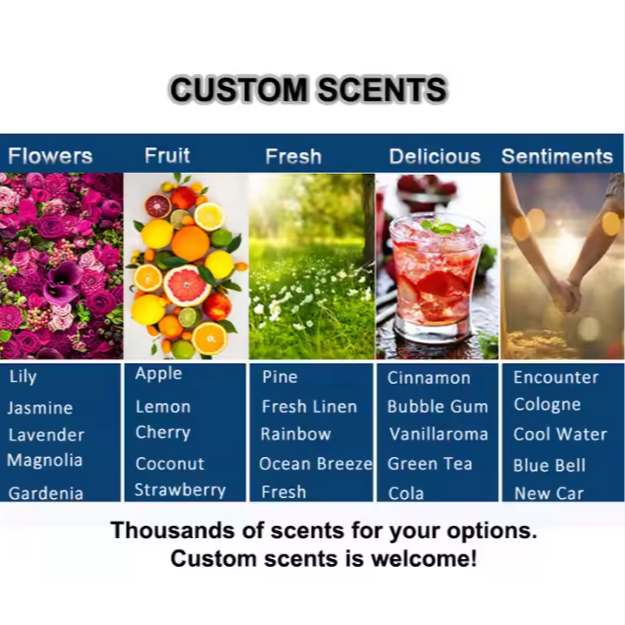 CUSTOM SCENTS

| Flowers | Fruit | Fresh | Delicious | Sentiments |
|---|---|---|---|---|
| Lily | Apple | Pine | Cinnamon | Encounter |
| Jasmine | Lemon | Fresh Linen | Bubble Gum | Cologne |
| Lavender | Cherry | Rainbow | Vanillaroma | Cool Water |
| Magnolia | Coconut | Ocean Breeze | Green Tea | Blue Bell |
| Gardenia | Strawberry | Fresh | Cola | New Car |

Thousands of scents for your options.
Custom scents is welcome!